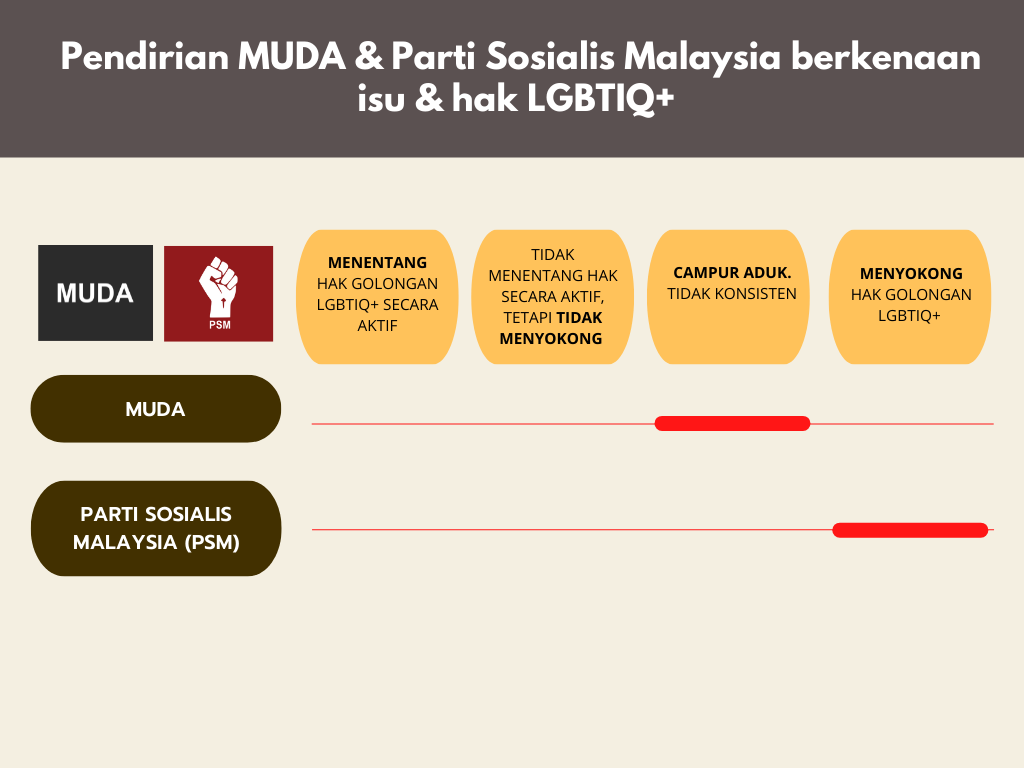 Pendirian MUDA & Parti Sosialis Malaysia berkenaan isu & hak LGBTIQ+

MUDA

PSM

MENENTANG HAK GOLONGAN LGBTIQ+ SECARA AKTIF

TIDAK MENENTANG HAK SECARA AKTIF, TETAPI TIDAK MENYOKONG

CAMPUR ADUK. TIDAK KONSISTEN

MENYOKONG HAK GOLONGAN LGBTIQ+

MUDA

PARTI SOSIALIS MALAYSIA (PSM)